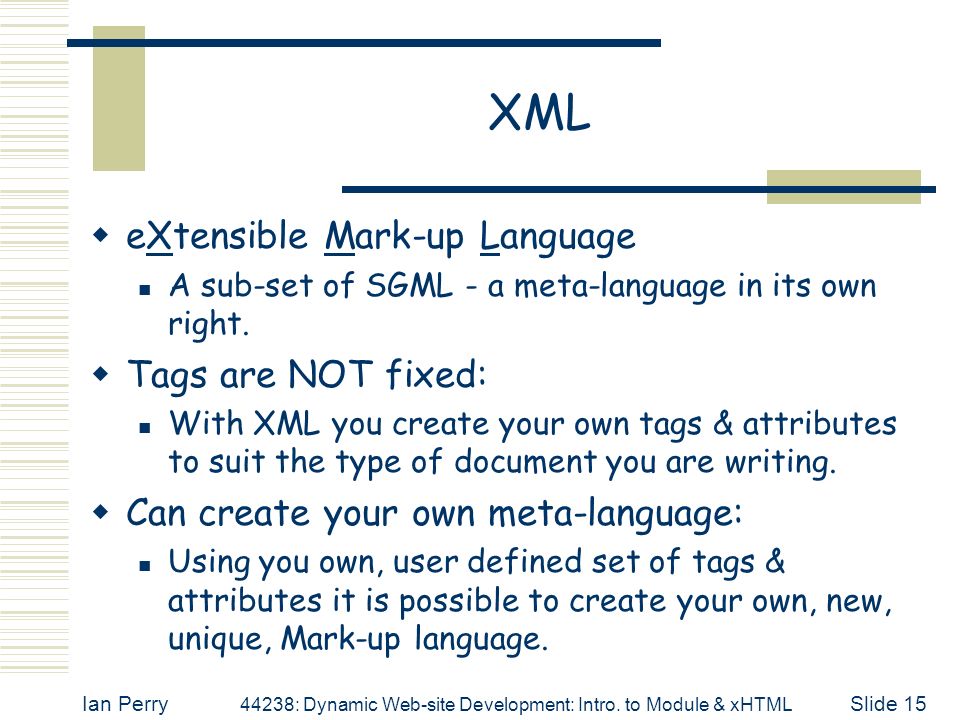 XML

eXtensible Mark-up Language

A sub-set of SGML - a meta-language in its own right.

Tags are NOT fixed:

With XML you create your own tags & attributes to suit the type of document you are writing.

Can create your own meta-language:

Using you own, user defined set of tags & attributes it is possible to create your own, new, unique, Mark-up language.

Ian Perry 44238: Dynamic Web-site Development: Intro. to Module & xHTML Slide 15